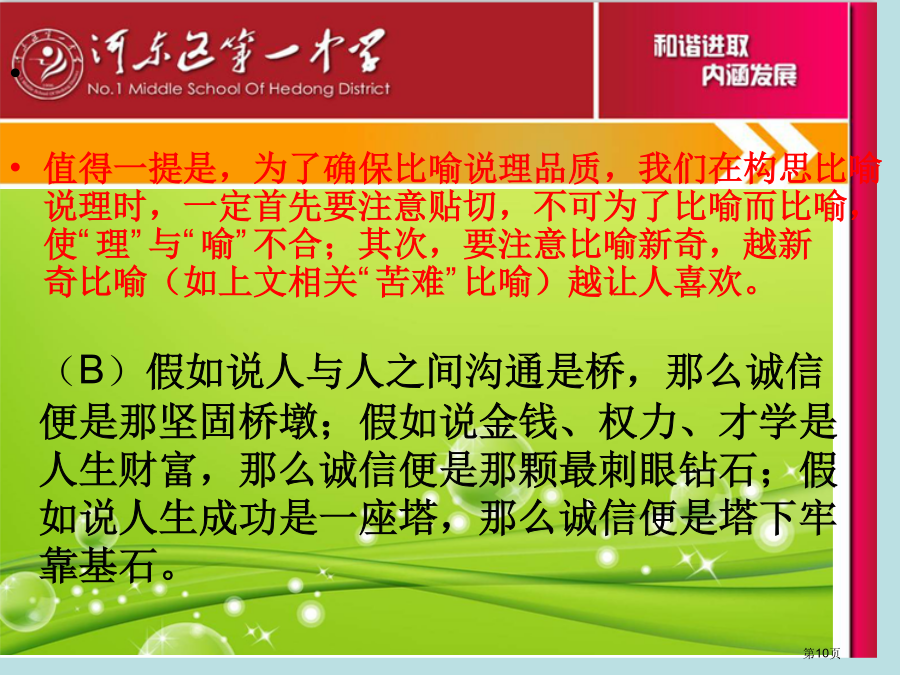 河东区第一中学
No.1 Middle School Of Hedong District

和谐进取
内涵发展

•

• 值得一提是，为了确保比喻说理品质，我们在构思比喻说理时，一定首先要注意贴切，不可为了比喻而比喻，使“理”与“喻”不合；其次，要注意比喻新奇，越新奇比喻（如上文相关“苦难”比喻）越让人喜欢。

（B）假如说人与人之间沟通是桥，那么诚信便是那坚固桥墩；假如说金钱、权力、才学是人生财富，那么诚信便是那颗最刺眼钻石；假如说人生成功是一座塔，那么诚信便是塔下牢靠基石。

第10页